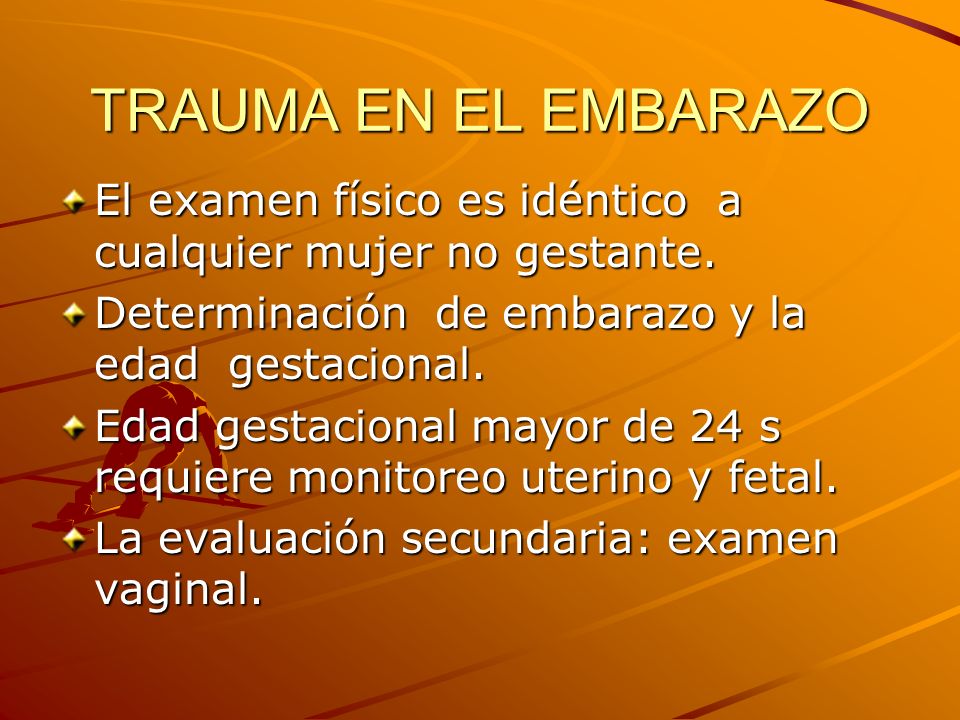 TRAUMA EN EL EMBARAZO

El examen físico es idéntico a cualquier mujer no gestante.

Determinación de embarazo y la edad gestacional.

Edad gestacional mayor de 24 s requiere monitoreo uterino y fetal.

La evaluación secundaria: examen vaginal.